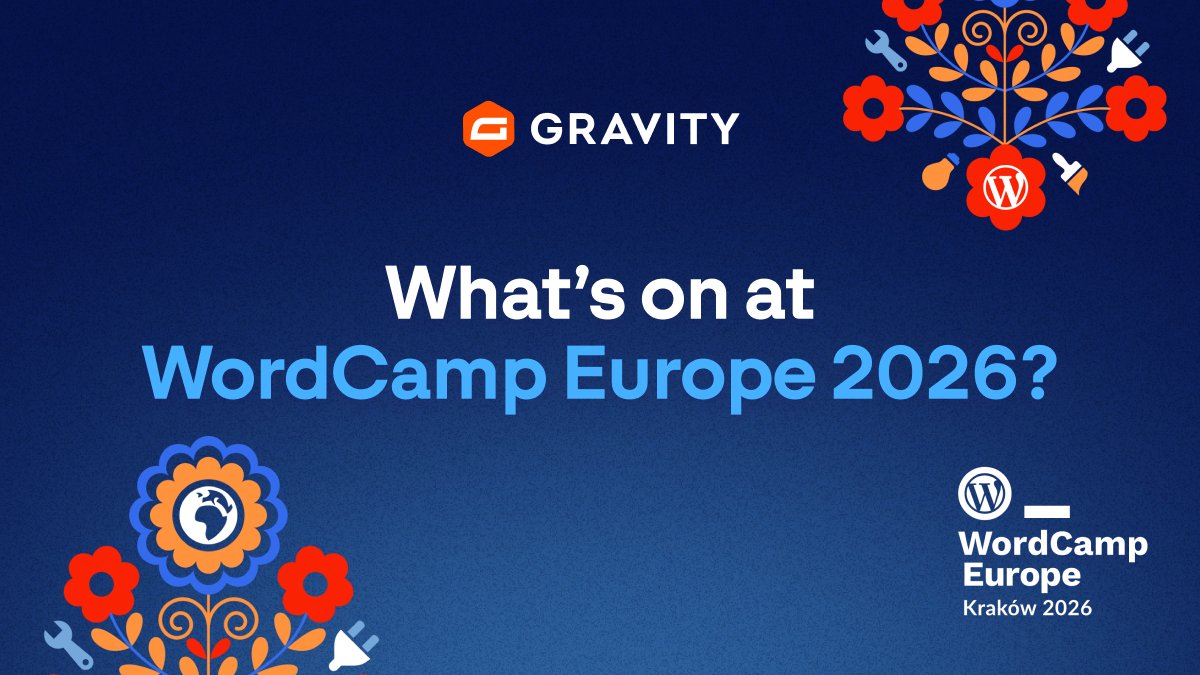 GRAVITY

What's on at
WordCamp Europe 2026?

WordCamp
Europe
Kraków 2026